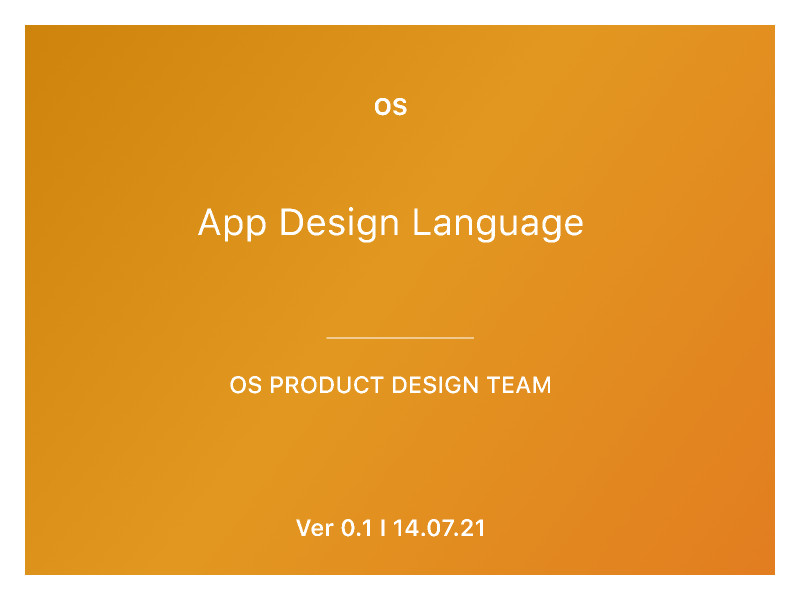 OS

App Design Language

OS PRODUCT DESIGN TEAM

Ver 0.1 I 14.07.21